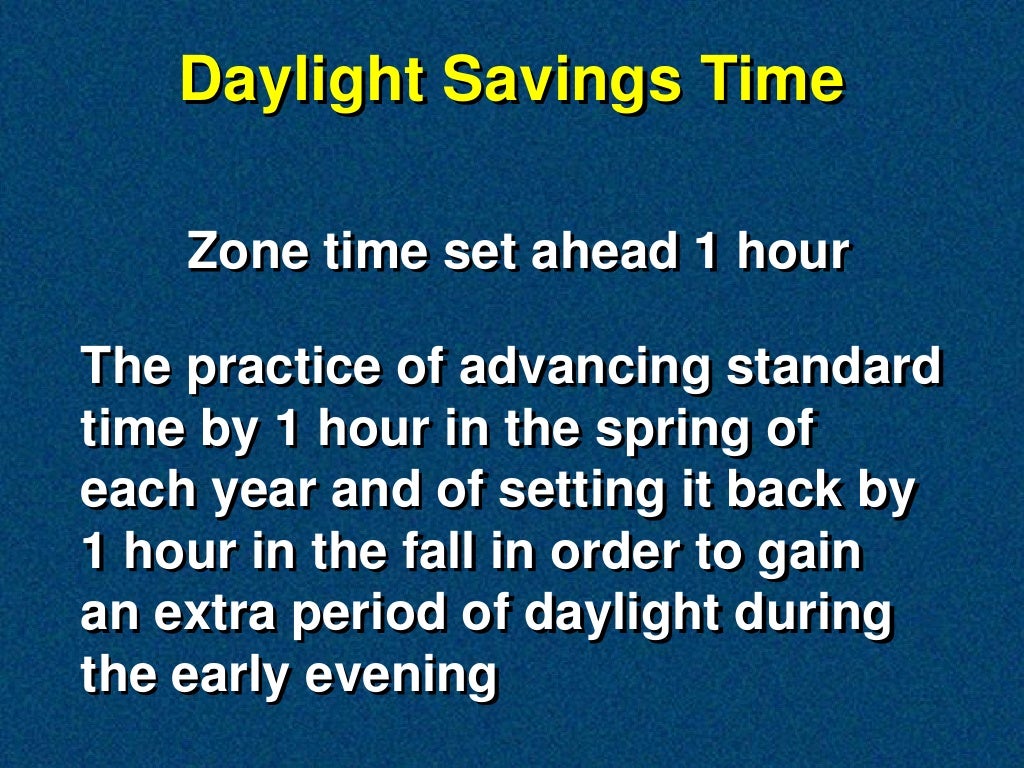 Daylight Savings Time

Zone time set ahead 1 hour

The practice of advancing standard time by 1 hour in the spring of each year and of setting it back by 1 hour in the fall in order to gain an extra period of daylight during the early evening